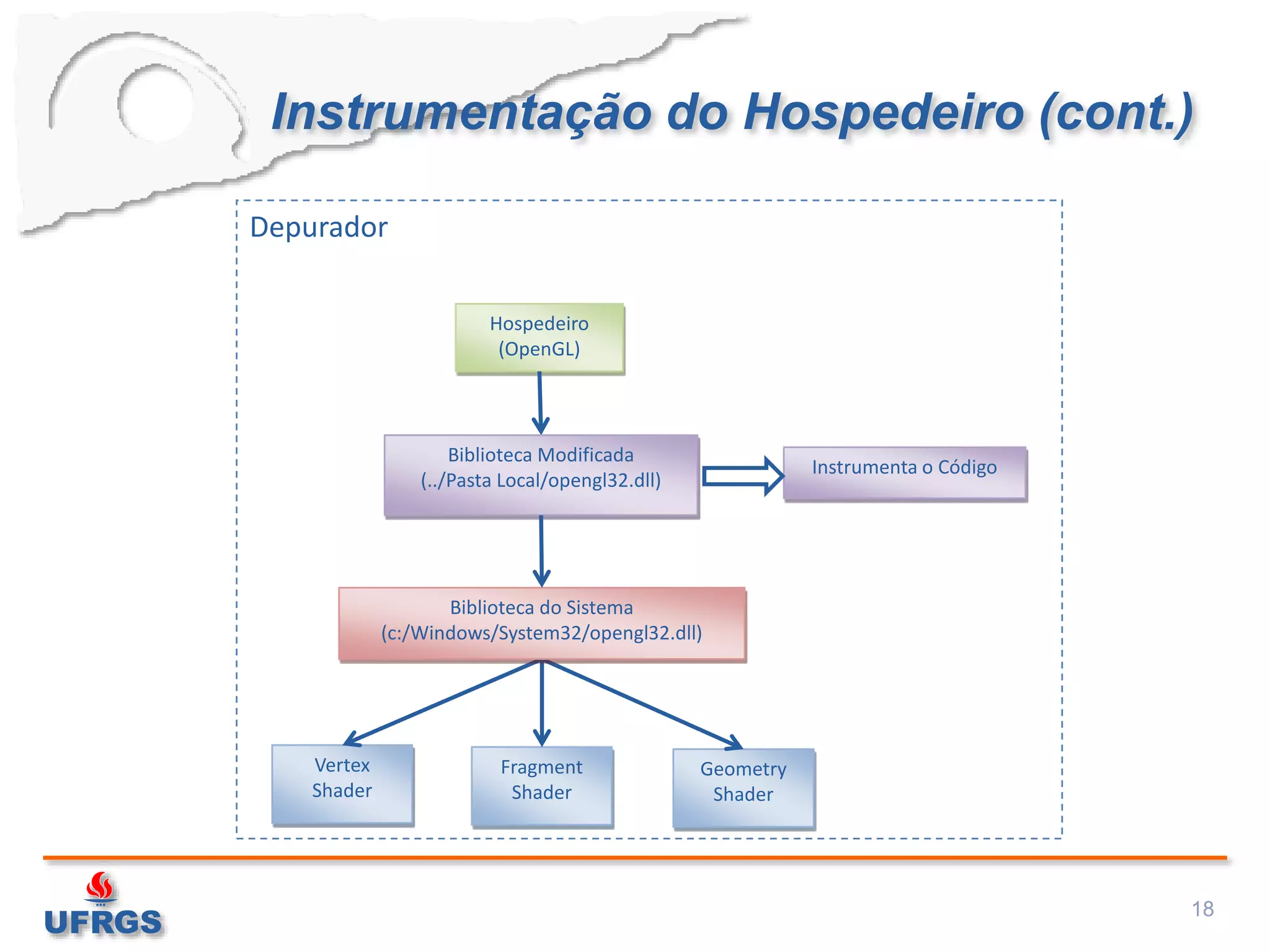 Instrumentação do Hospedeiro (cont.)

Depurador

Hospedeiro (OpenGL)

Biblioteca Modificada (../Pasta Local/opengl32.dll)

Instrumenta o Código

Biblioteca do Sistema (c:/Windows/System32/opengl32.dll)

Vertex Shader

Fragment Shader

Geometry Shader

UFRGS

18